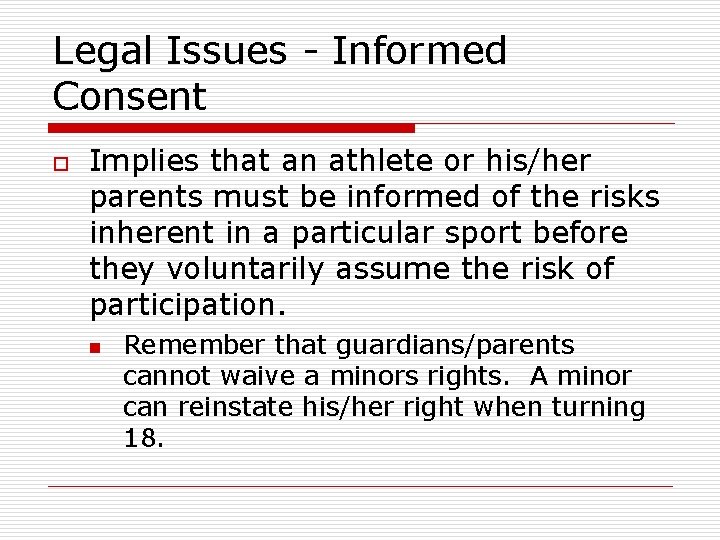 Legal Issues - Informed Consent

Implies that an athlete or his/her parents must be informed of the risks inherent in a particular sport before they voluntarily assume the risk of participation.

Remember that guardians/parents cannot waive a minors rights. A minor can reinstate his/her right when turning 18.